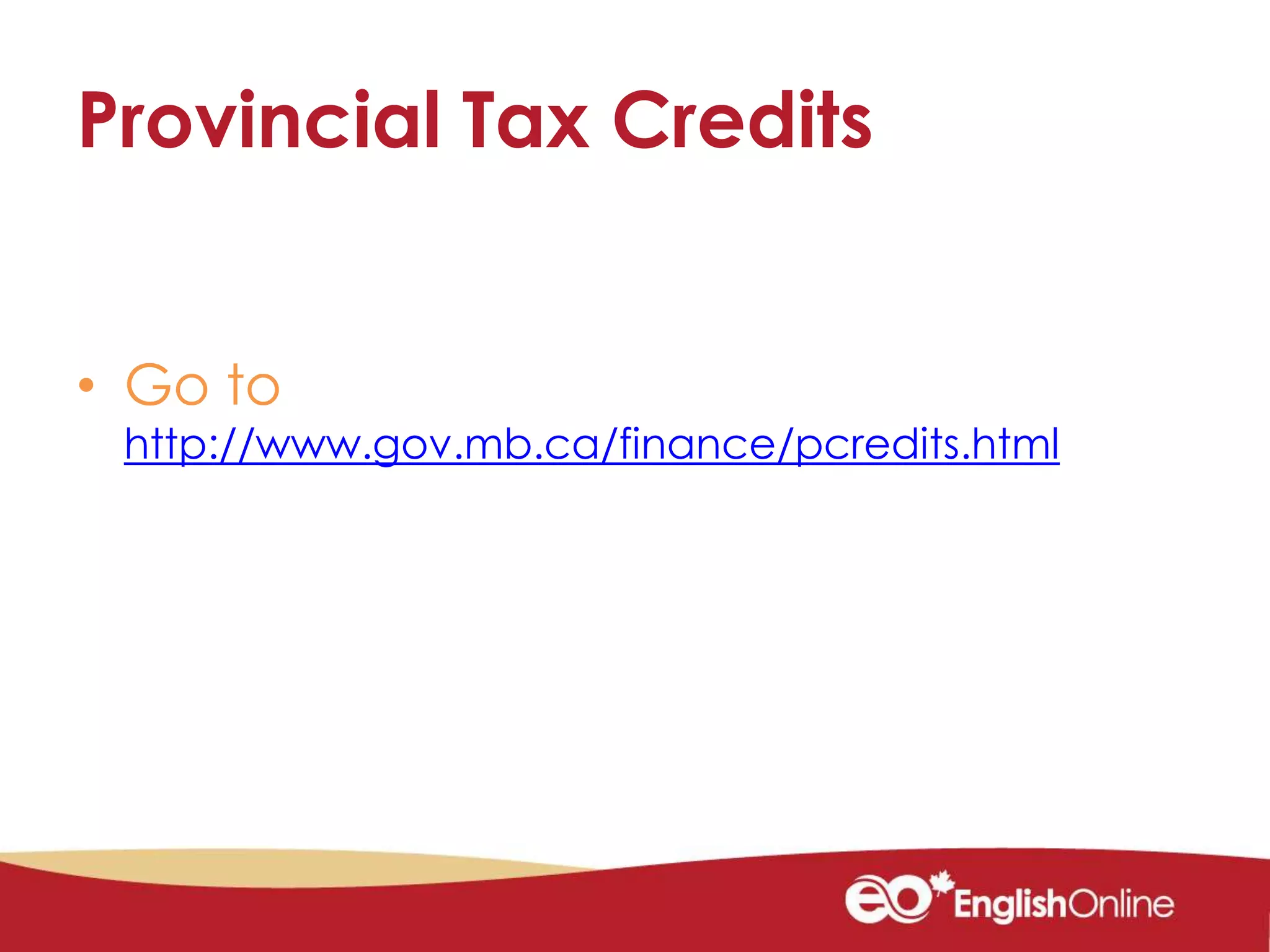 Provincial Tax Credits

• Go to http://www.gov.mb.ca/finance/pcredits.html

eo EnglishOnline